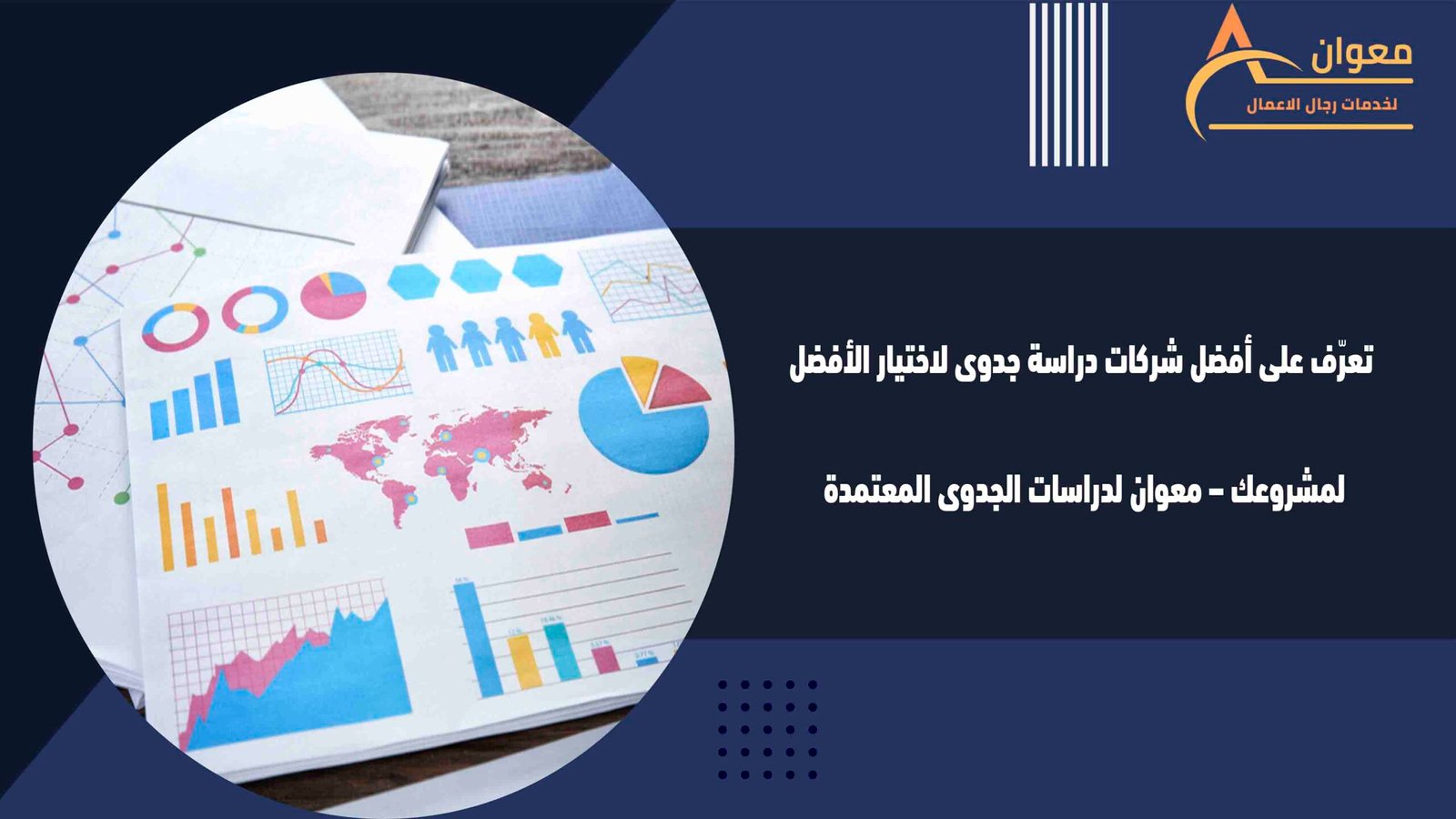 معوان
لخدمات رجال الاعمال

تعرّف على أفضل شركات دراسة جدوى لاختيار الأفضل لمشروعك – معوان لدراسات الجدوى المعتمدة